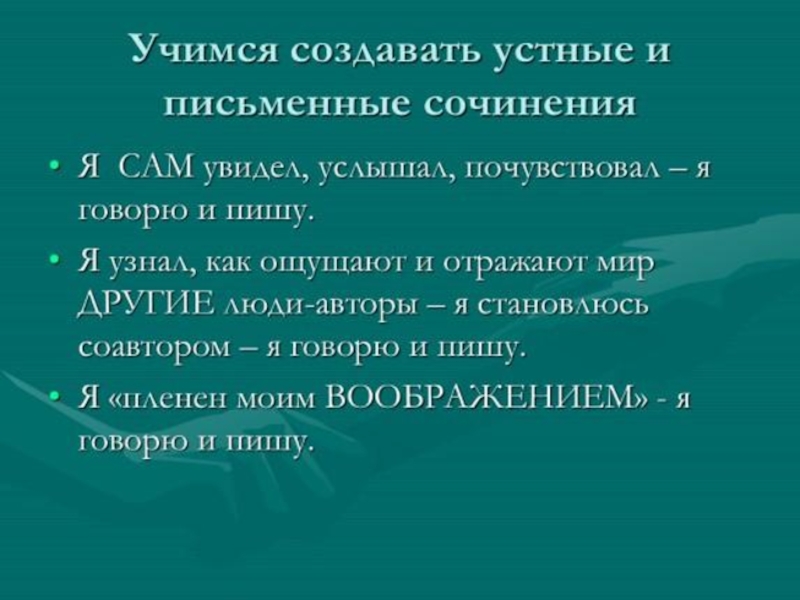 Учимся создавать устные и письменные сочинения

• Я САМ увидел, услышал, почувствовал – я говорю и пишу.
• Я узнал, как ощущают и отражают мир ДРУГИЕ люди-авторы – я становлюсь соавтором – я говорю и пишу.
• Я «пленен моим ВООБРАЖЕНИЕМ» - я говорю и пишу.